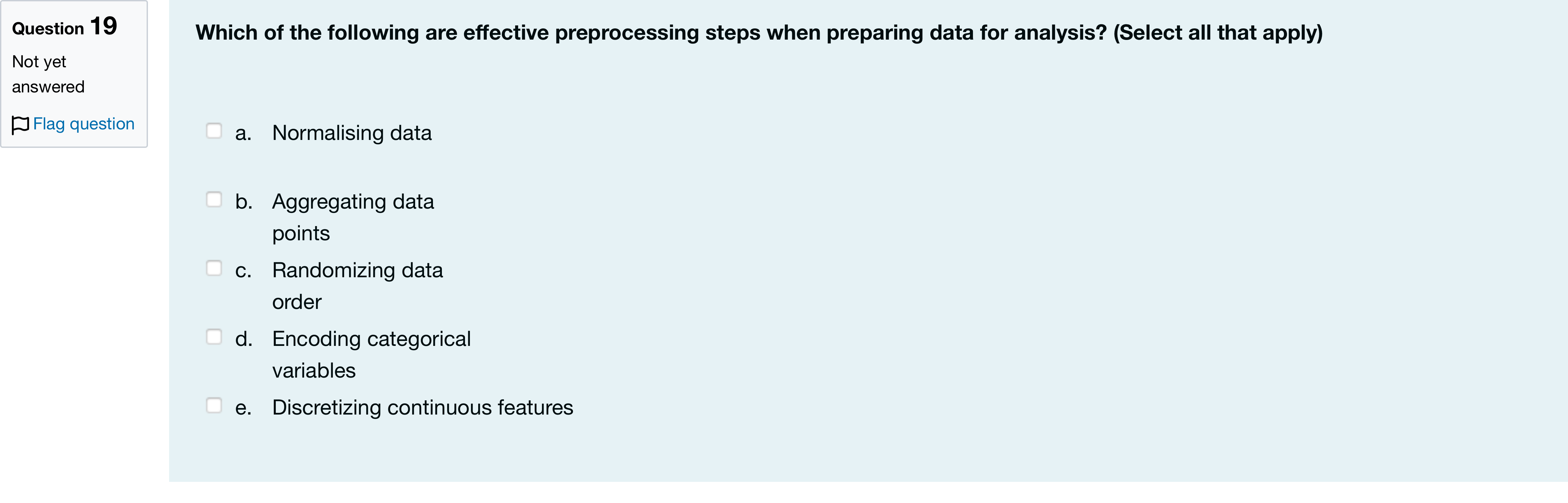 Question 19
Not yet answered
Flag question

Which of the following are effective preprocessing steps when preparing data for analysis? (Select all that apply)

a. Normalising data

b. Aggregating data points

c. Randomizing data order

d. Encoding categorical variables

e. Discretizing continuous features